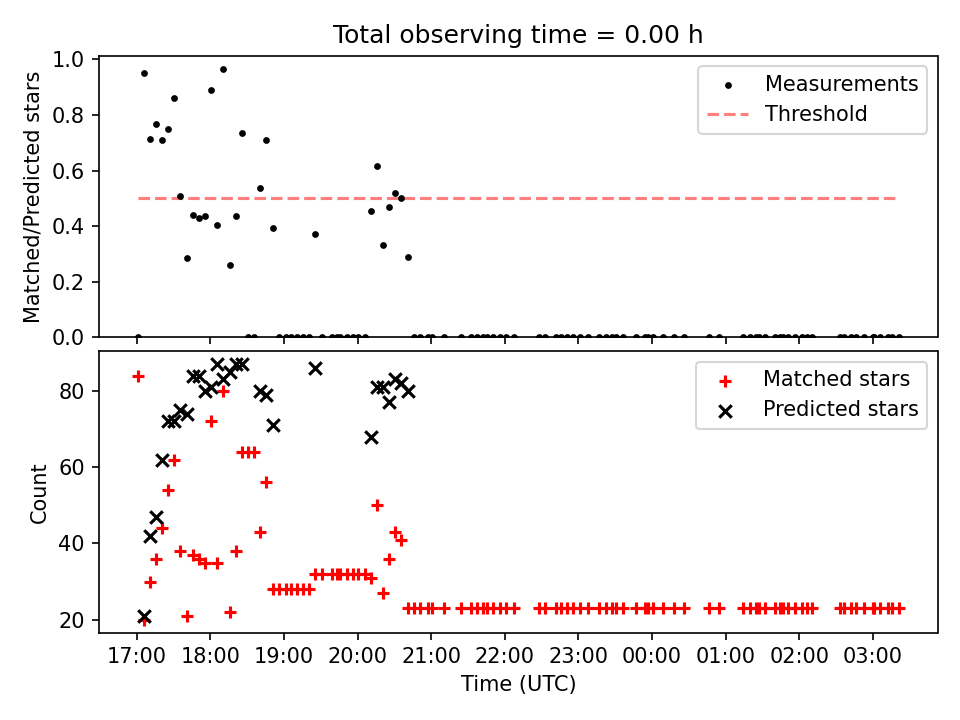 Total observing time = 0.00 h

Matched/Predicted stars

1.0
0.8
0.6
0.4
0.2
0.0

Measurements
Threshold

Count

80
60
40
20

Matched stars
Predicted stars

17:00 18:00 19:00 20:00 21:00 22:00 23:00 00:00 01:00 02:00 03:00

Time (UTC)